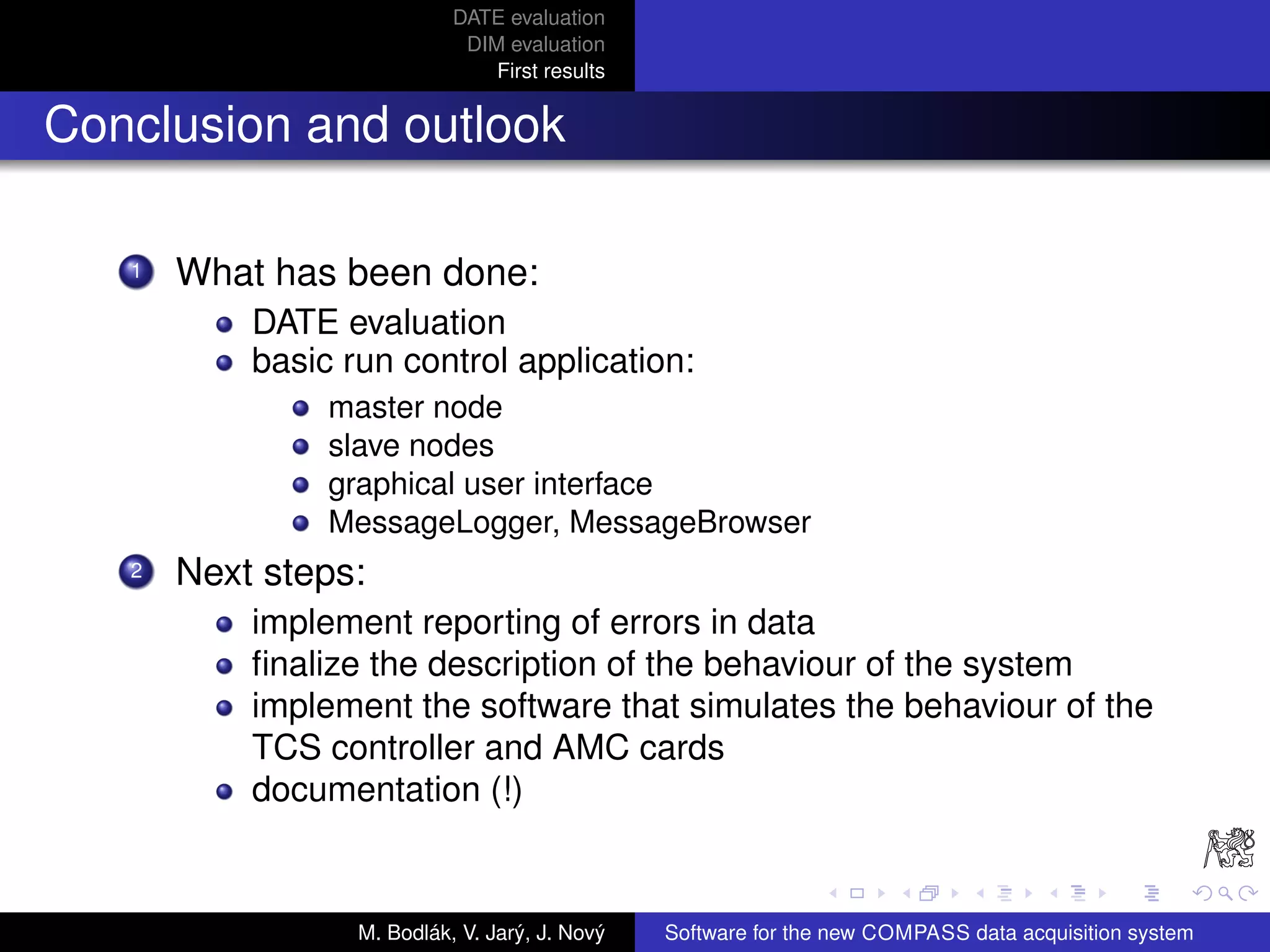 DATE evaluation
DIM evaluation
First results

Conclusion and outlook

1 What has been done:
- DATE evaluation
- basic run control application:
  - master node
  - slave nodes
  - graphical user interface
  - MessageLogger, MessageBrowser

2 Next steps:
- implement reporting of errors in data
- finalize the description of the behaviour of the system
- implement the software that simulates the behaviour of the TCS controller and AMC cards
- documentation (!)

M. Bodlák, V. Jarý, J. Nový
Software for the new COMPASS data acquisition system